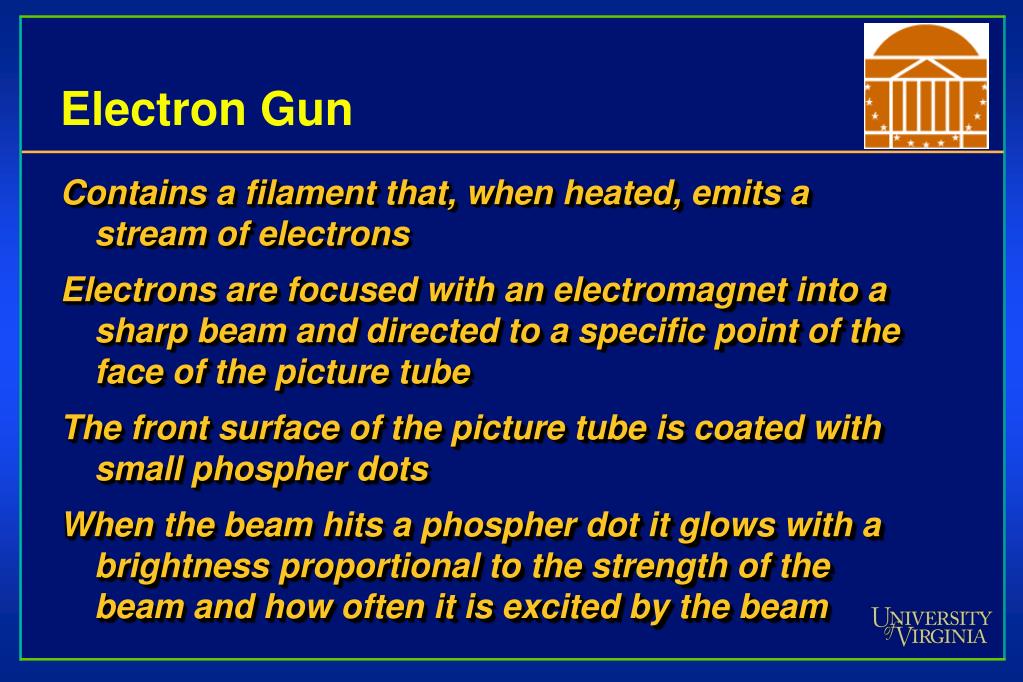 Electron Gun

Contains a filament that, when heated, emits a stream of electrons

Electrons are focused with an electromagnet into a sharp beam and directed to a specific point of the face of the picture tube

The front surface of the picture tube is coated with small phospher dots

When the beam hits a phospher dot it glows with a brightness proportional to the strength of the beam and how often it is excited by the beam

UNIVERSITY of VIRGINIA